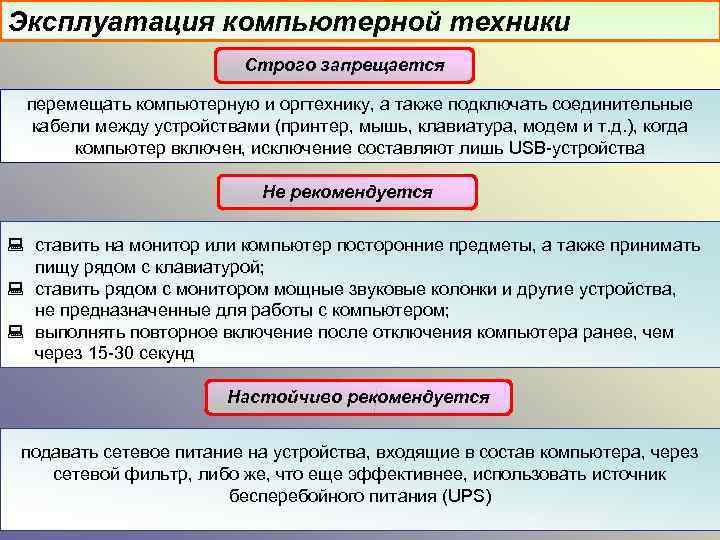 Эксплуатация компьютерной техники

Строго запрещается

перемещать компьютерную и оргтехнику, а также подключать соединительные кабели между устройствами (принтер, мышь, клавиатура, модем и т.д.), когда компьютер включен, исключение составляют лишь USB-устройства

Не рекомендуется

ставить на монитор или компьютер посторонние предметы, а также принимать пищу рядом с клавиатурой;
ставить рядом с монитором мощные звуковые колонки и другие устройства, не предназначенные для работы с компьютером;
выполнять повторное включение после отключения компьютера ранее, чем через 15-30 секунд

Настойчиво рекомендуется

подавать сетевое питание на устройства, входящие в состав компьютера, через сетевой фильтр, либо же, что еще эффективнее, использовать источник бесперебойного питания (UPS)